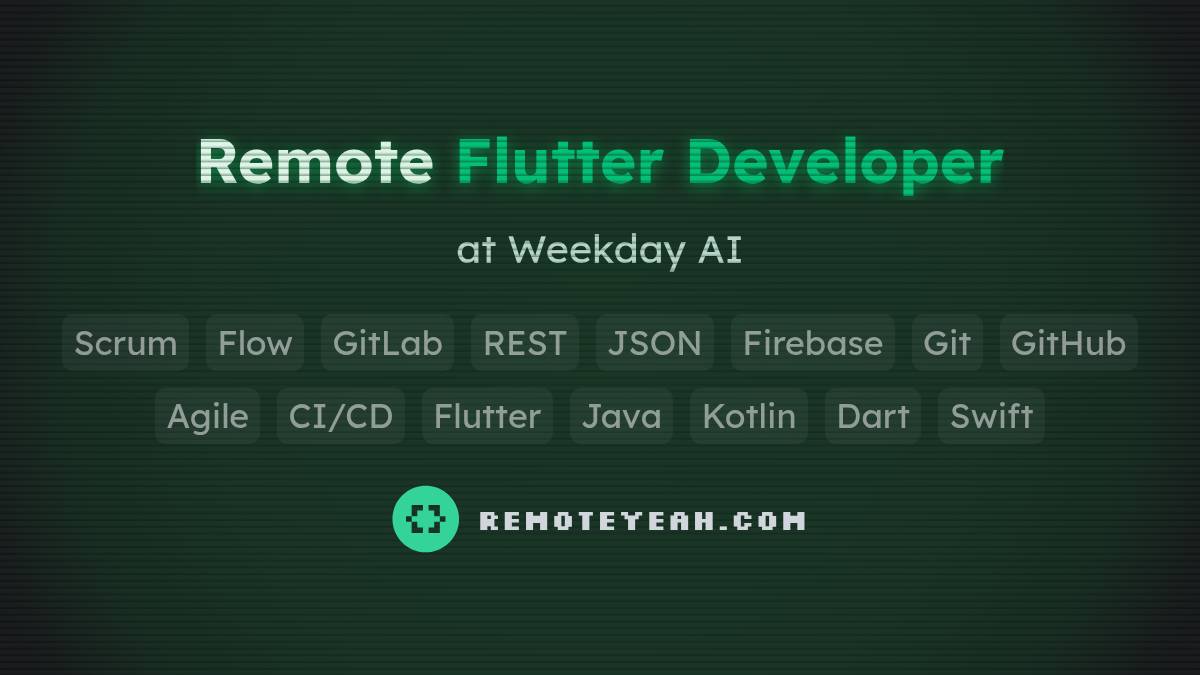 Remote Flutter Developer

at Weekday AI

Scrum Flow GitLab REST JSON Firebase Git GitHub

Agile CI/CD Flutter Java Kotlin Dart Swift

REMOTEYEAH.COM